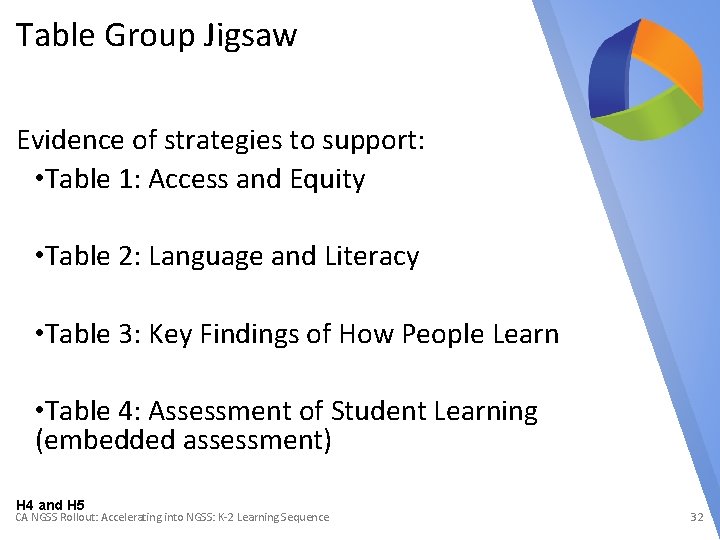 Table Group Jigsaw

Evidence of strategies to support:

•Table 1: Access and Equity

•Table 2: Language and Literacy

•Table 3: Key Findings of How People Learn

•Table 4: Assessment of Student Learning (embedded assessment)

H4 and H5

CA NGSS Rollout: Accelerating into NGSS: K-2 Learning Sequence

32